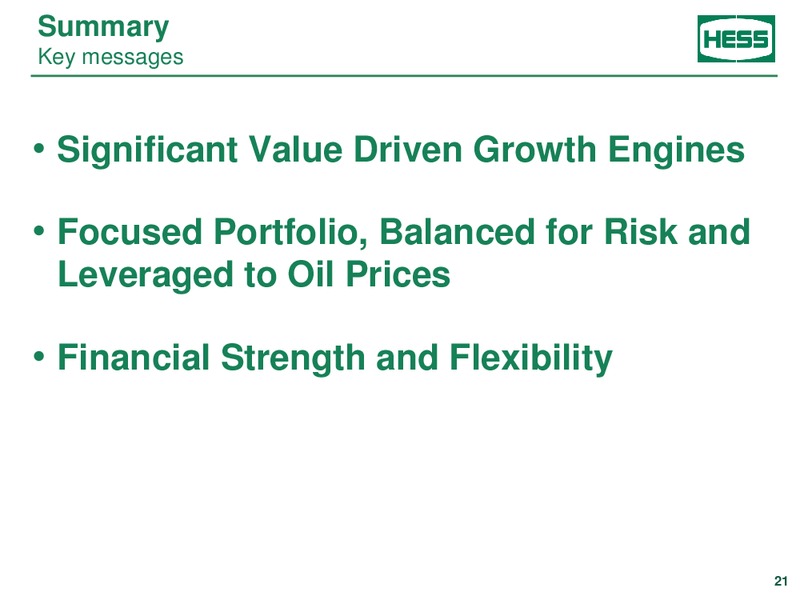 Summary
Key messages

HESS

• Significant Value Driven Growth Engines

• Focused Portfolio, Balanced for Risk and Leveraged to Oil Prices

• Financial Strength and Flexibility

21